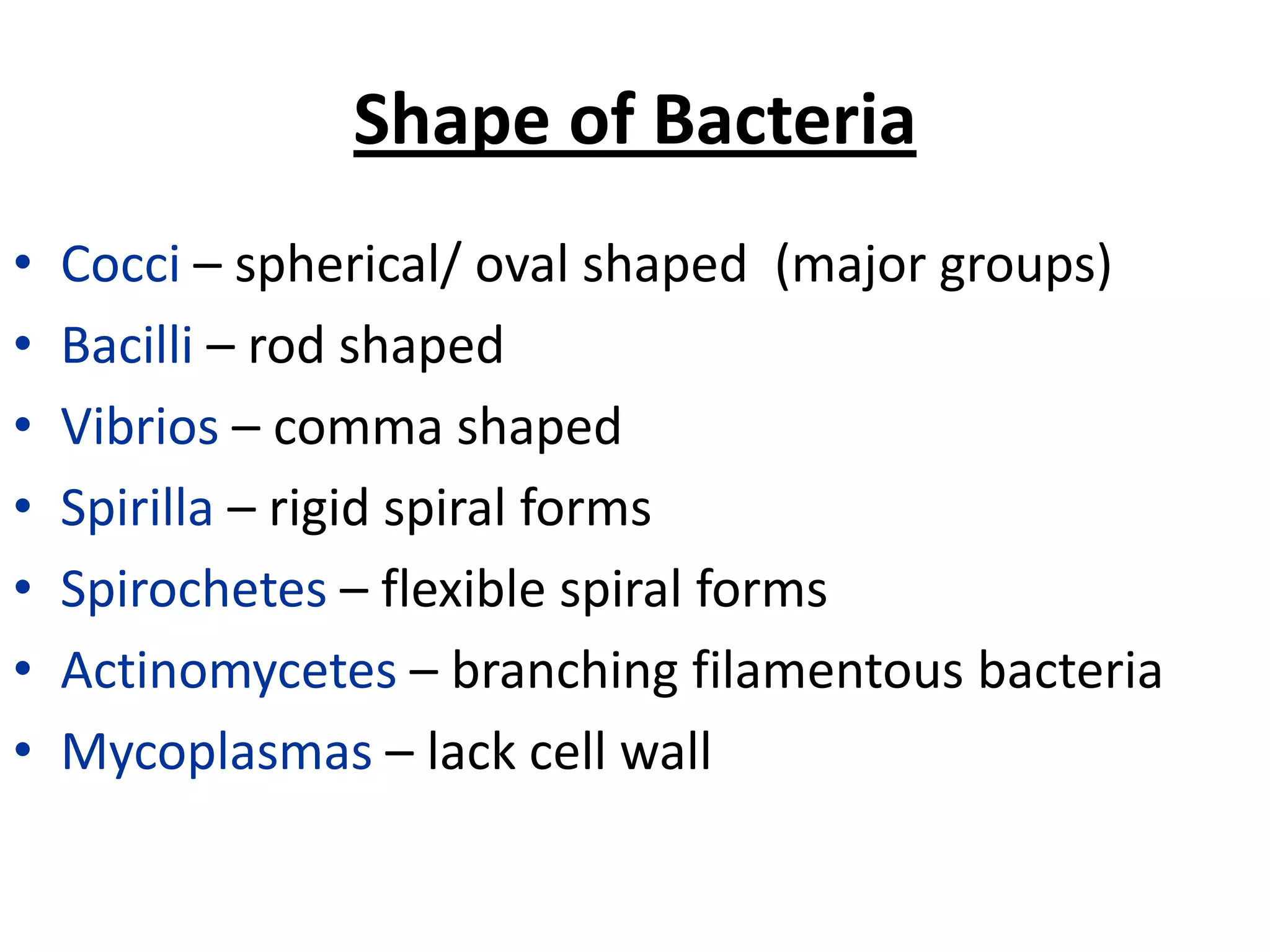 Shape of Bacteria

• Cocci – spherical/ oval shaped (major groups)
• Bacilli – rod shaped
• Vibrios – comma shaped
• Spirilla – rigid spiral forms
• Spirochetes – flexible spiral forms
• Actinomycetes – branching filamentous bacteria
• Mycoplasmas – lack cell wall